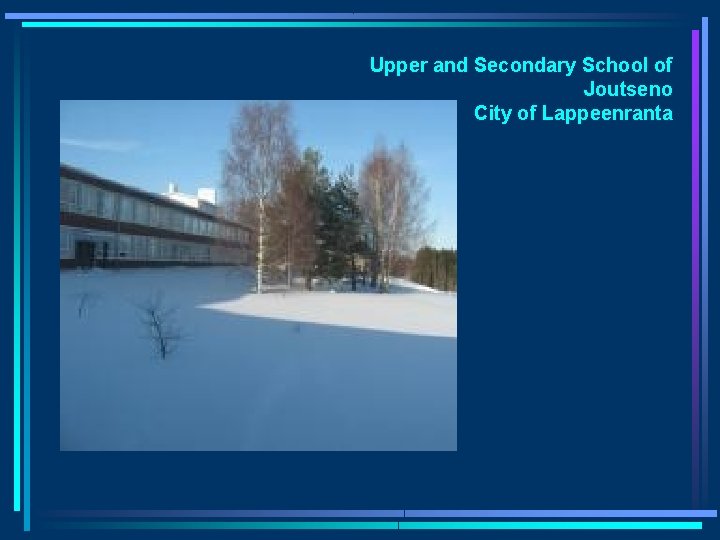 Upper and Secondary School of
Joutseno
City of Lappeenranta